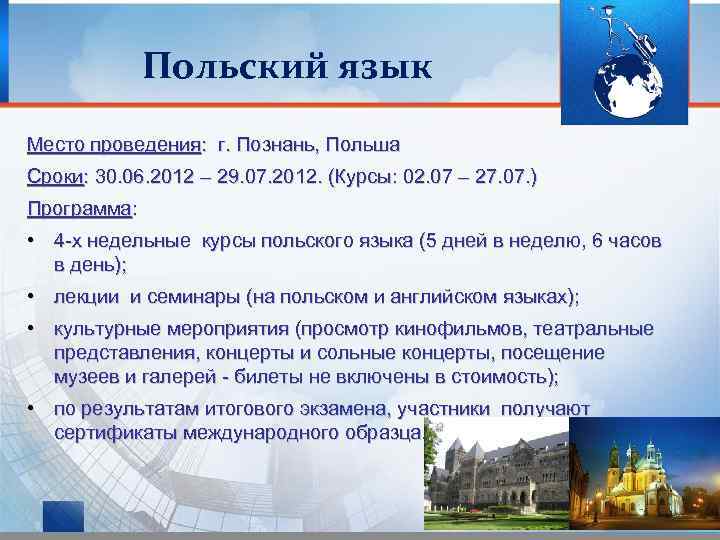 Польский язык

Место проведения: г. Познань, Польша

Сроки: 30.06.2012 – 29.07.2012. (Курсы: 02.07 – 27.07.)

Программа:

• 4-х недельные курсы польского языка (5 дней в неделю, 6 часов в день);

• лекции и семинары (на польском и английском языках);

• культурные мероприятия (просмотр кинофильмов, театральные представления, концерты и сольные концерты, посещение музеев и галерей - билеты не включены в стоимость);

• по результатам итогового экзамена, участники получают сертификаты международного образца.